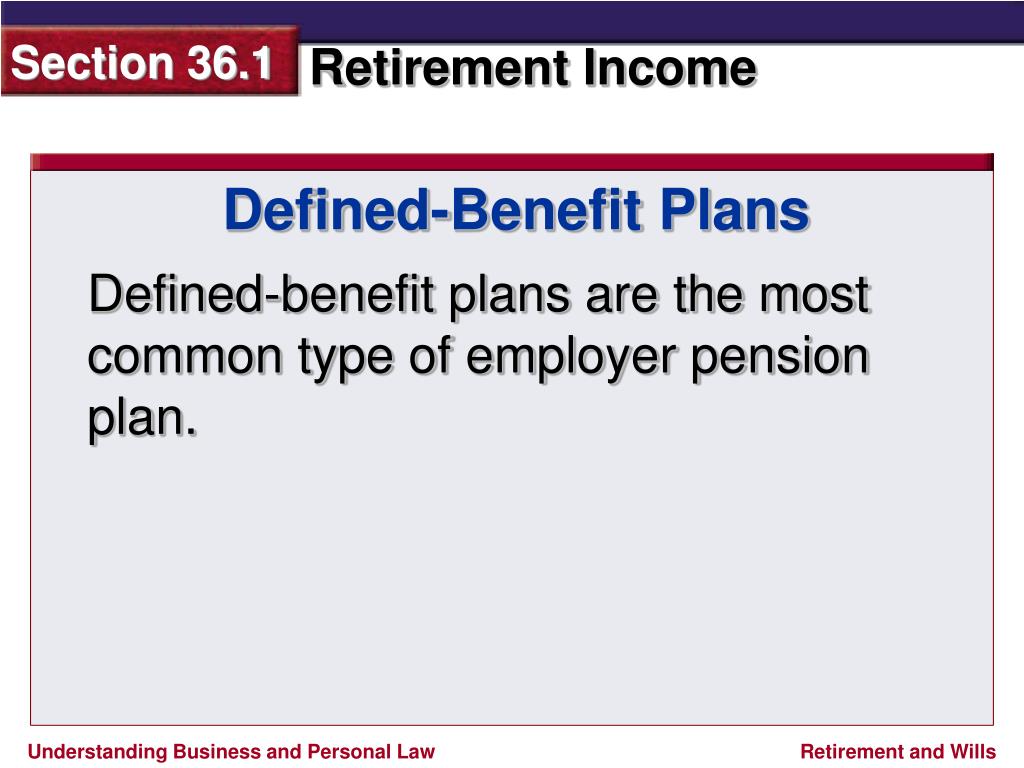 Section 36.1 Retirement Income

Defined-Benefit Plans

Defined-benefit plans are the most common type of employer pension plan.

Understanding Business and Personal Law

Retirement and Wills